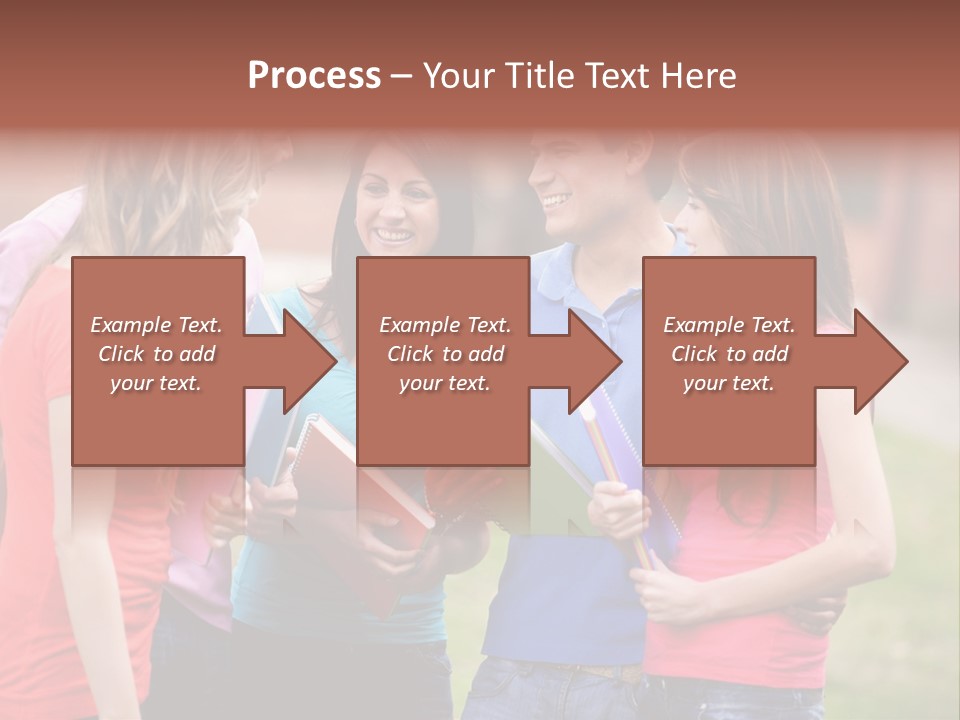 Process – Your Title Text Here

Example Text. Click to add your text.

Example Text. Click to add your text.

Example Text. Click to add your text.